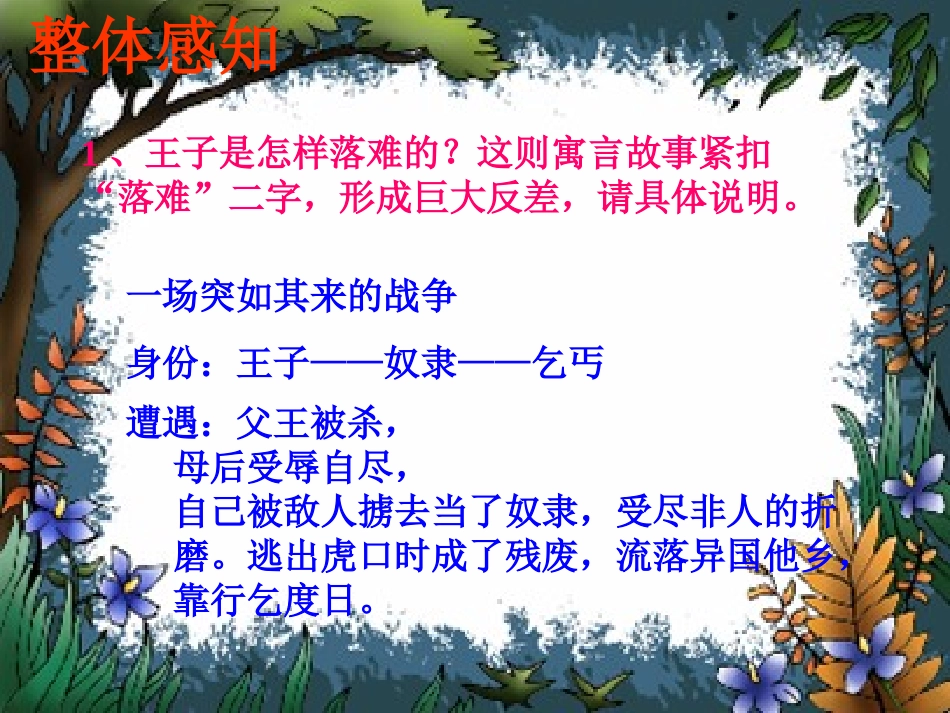 整体感知

1、王子是怎样落难的？这则寓言故事紧扣“落难”二字，形成巨大反差，请具体说明。

一场突如其来的战争

身份：王子——奴隶——乞丐

遭遇：父王被杀，
母后受辱自尽，
自己被敌人掳去当了奴隶，受尽非人的折磨。逃出虎口时成了残废，流落异国他乡，靠行乞度日。